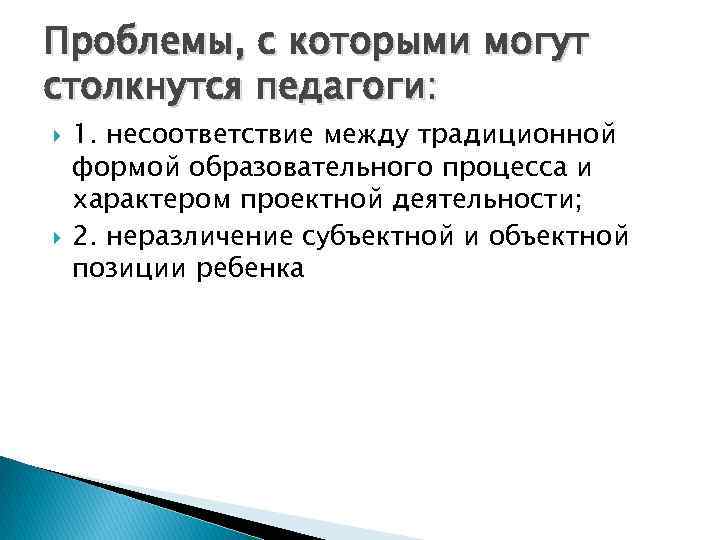 Проблемы, с которыми могут столкнутся педагоги:

1. несоответствие между традиционной формой образовательного процесса и характером проектной деятельности;

2. неразличение субъектной и объектной позиции ребенка